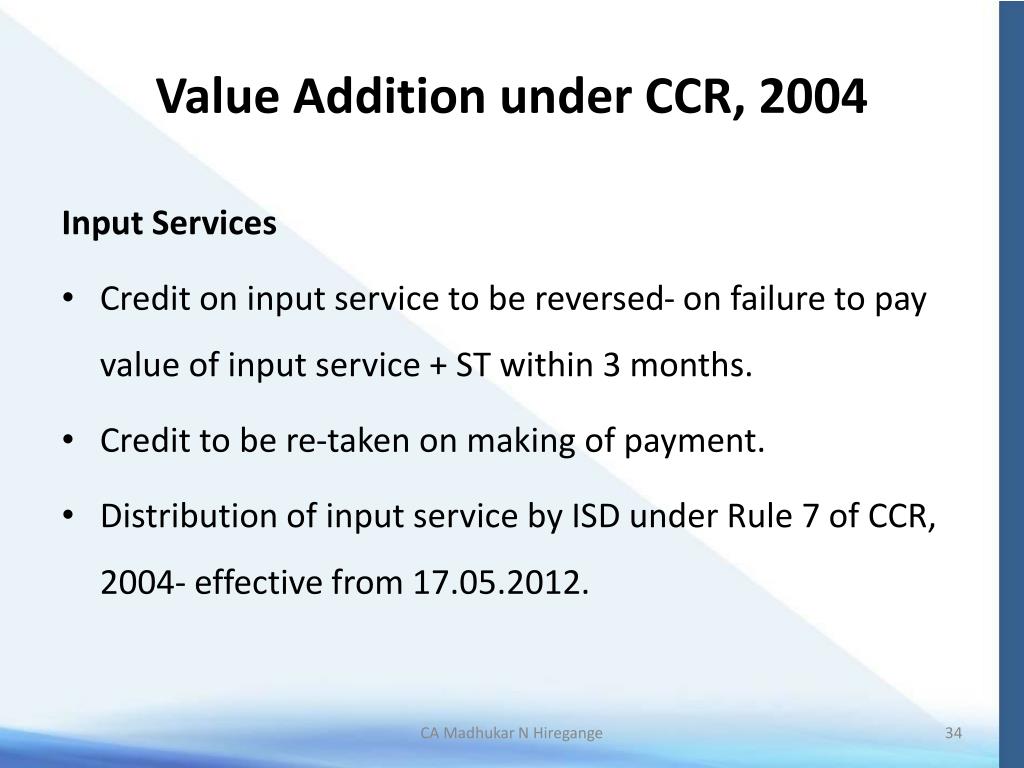 Value Addition under CCR, 2004

Input Services

• Credit on input service to be reversed- on failure to pay value of input service + ST within 3 months.

• Credit to be re-taken on making of payment.

• Distribution of input service by ISD under Rule 7 of CCR, 2004- effective from 17.05.2012.

CA Madhukar N Hiregange

34